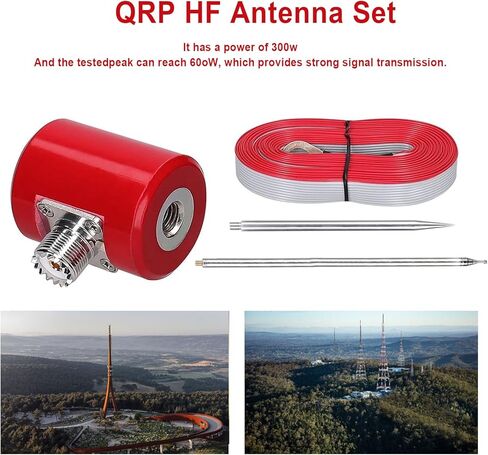 QRP HF Antenna Set

It has a power of 300w
And the testedpeak can reach 60oW, which provides strong signal transmission.